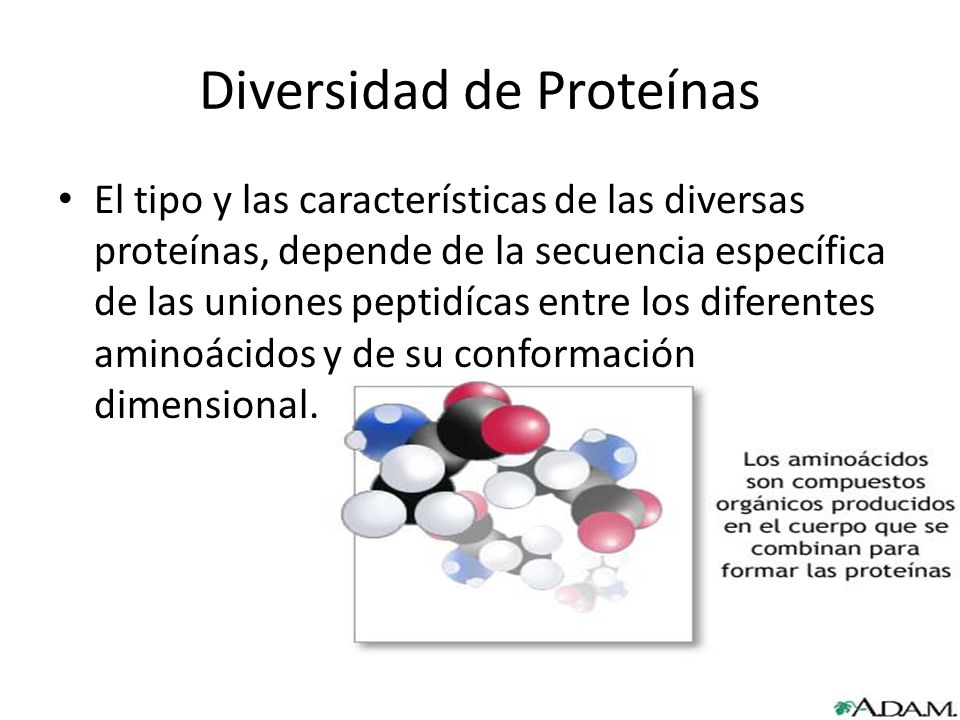 Diversidad de Proteínas

• El tipo y las características de las diversas proteínas, depende de la secuencia específica de las uniones peptidícas entre los diferentes aminoácidos y de su conformación dimensional.

Los aminoácidos son compuestos orgánicos producidos en el cuerpo que se combinan para formar las proteínas

A.D.A.M.